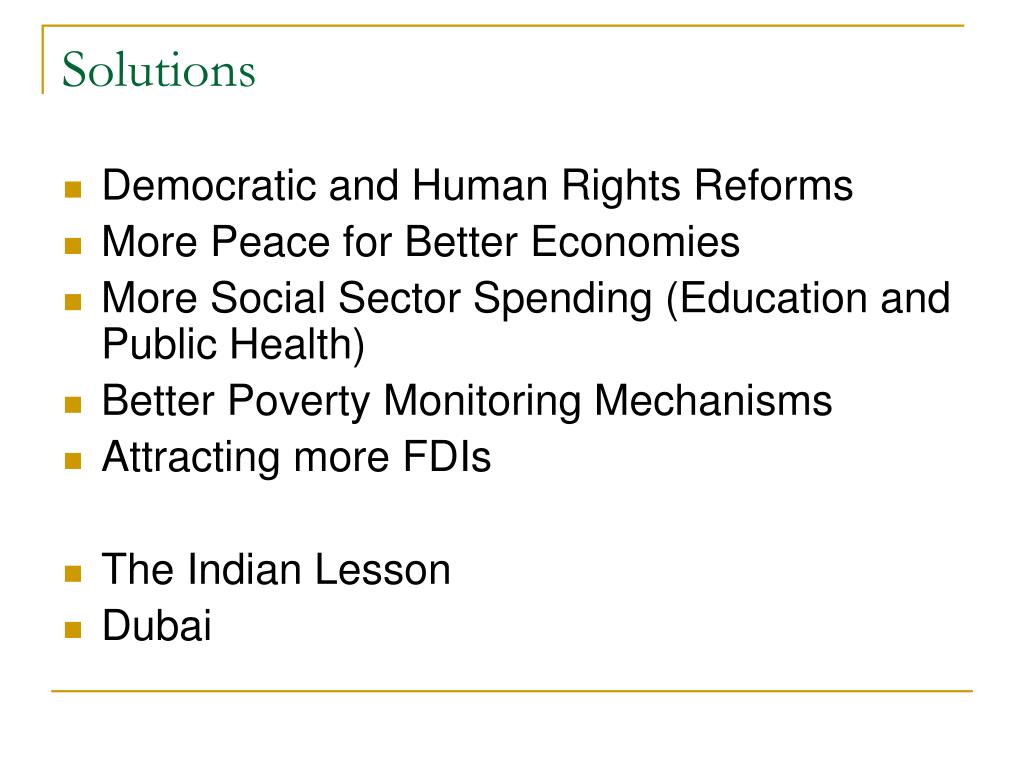 Solutions

- Democratic and Human Rights Reforms
- More Peace for Better Economies
- More Social Sector Spending (Education and Public Health)
- Better Poverty Monitoring Mechanisms
- Attracting more FDIs

- The Indian Lesson
- Dubai